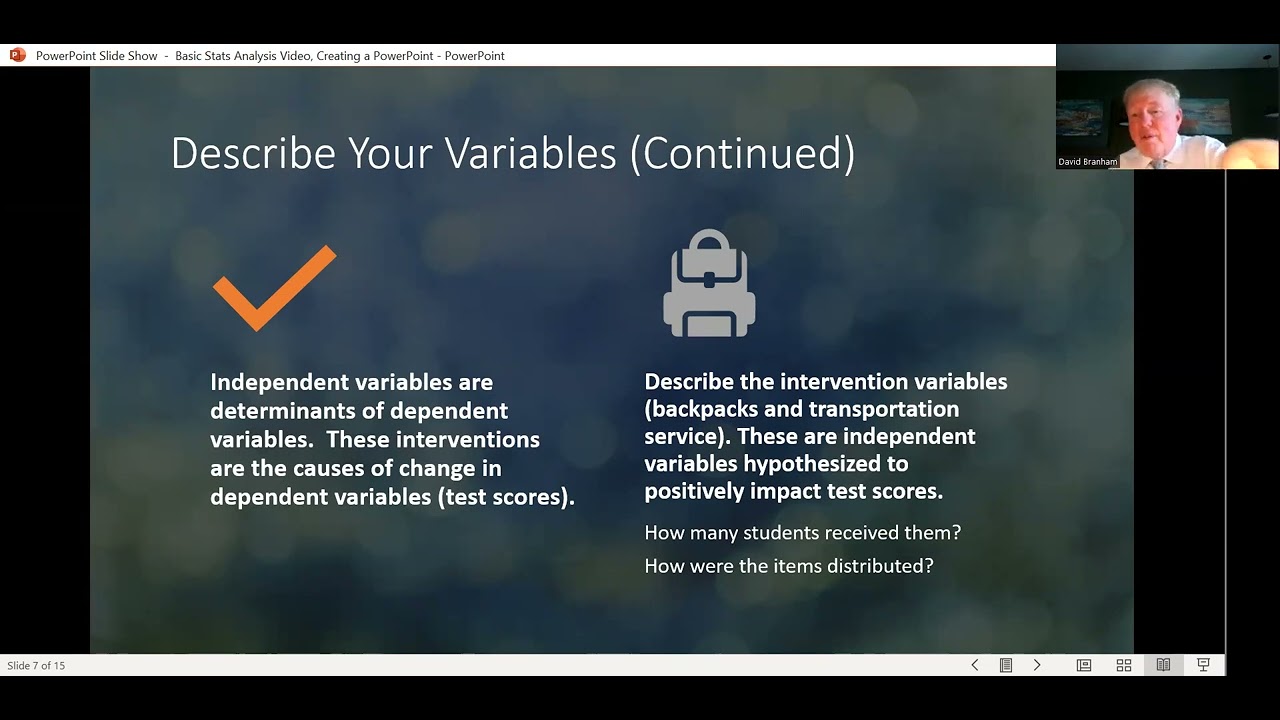 PowerPoint Slide Show - Basic Stats Analysis Video, Creating a PowerPoint - PowerPoint

David Branham

Describe Your Variables (Continued)

Independent variables are determinants of dependent variables. These interventions are the causes of change in dependent variables (test scores).

Describe the intervention variables (backpacks and transportation service). These are independent variables hypothesized to positively impact test scores.

How many students received them?

How were the items distributed?

Slide 7 of 15